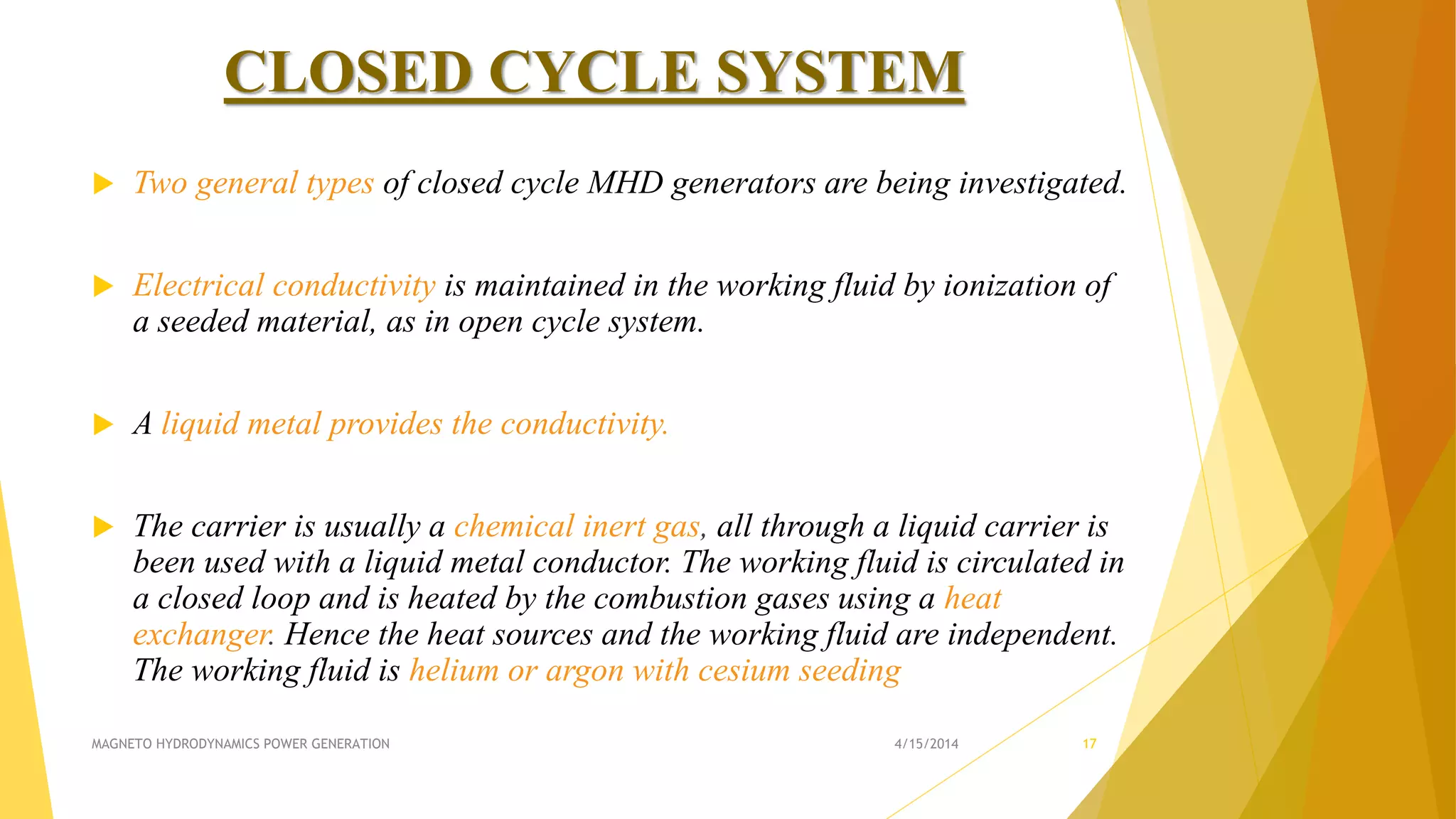 CLOSED CYCLE SYSTEM

Two general types of closed cycle MHD generators are being investigated.

Electrical conductivity is maintained in the working fluid by ionization of a seeded material, as in open cycle system.

A liquid metal provides the conductivity.

The carrier is usually a chemical inert gas, all through a liquid carrier is been used with a liquid metal conductor. The working fluid is circulated in a closed loop and is heated by the combustion gases using a heat exchanger. Hence the heat sources and the working fluid are independent. The working fluid is helium or argon with cesium seeding

MAGNETO HYDRODYNAMICS POWER GENERATION

4/15/2014

17